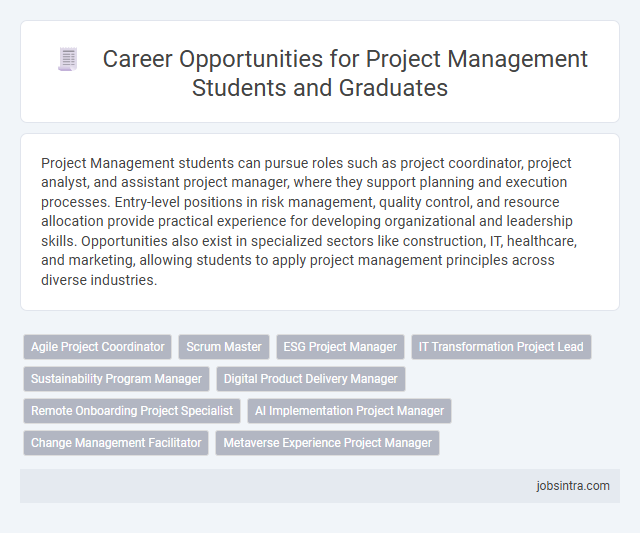 Career Opportunities for Project Management Students and Graduates

Project Management students can pursue roles such as project coordinator, project analyst, and assistant project manager, where they support planning and execution processes. Entry-level positions in risk management, quality control, and resource allocation provide practical experience for developing organizational and leadership skills. Opportunities also exist in specialized sectors like construction, IT, healthcare, and marketing, allowing students to apply project management principles across diverse industries.

Agile Project Coordinator
Scrum Master
ESG Project Manager
IT Transformation Project Lead
Sustainability Program Manager
Digital Product Delivery Manager
Remote Onboarding Project Specialist
AI Implementation Project Manager
Change Management Facilitator
Metaverse Experience Project Manager

jobsintra.com